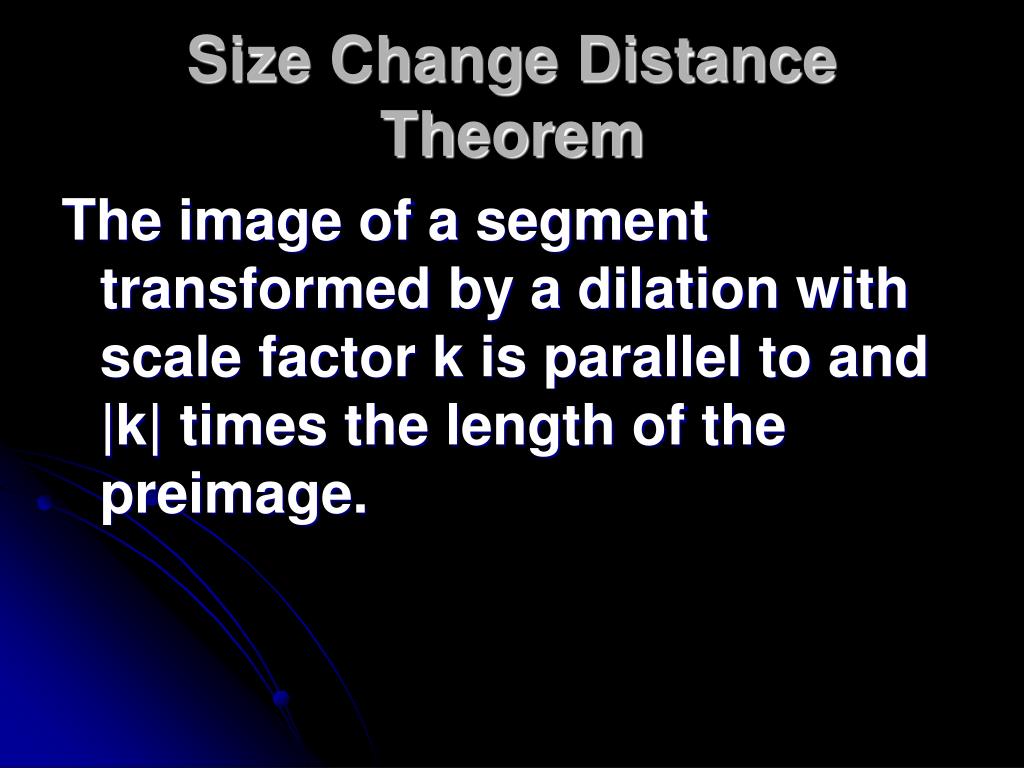 Size Change Distance Theorem

The image of a segment transformed by a dilation with scale factor k is parallel to and |k| times the length of the preimage.